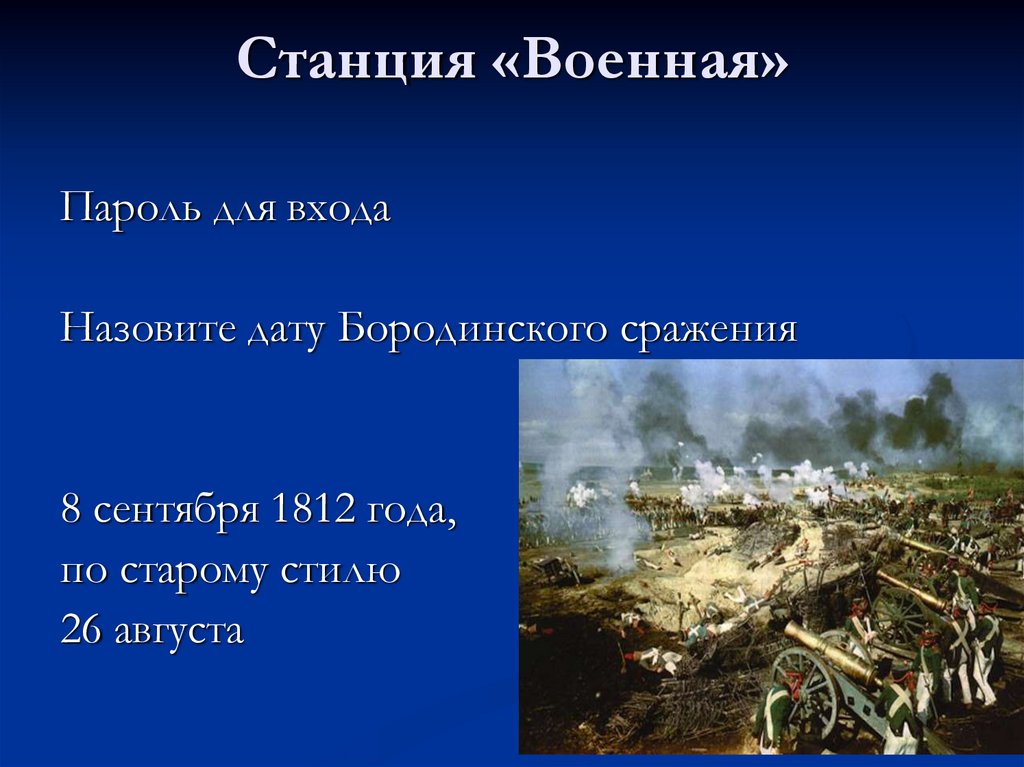 Станция «Военная»

Пароль для входа

Назовите дату Бородинского сражения

8 сентября 1812 года,
по старому стилю
26 августа